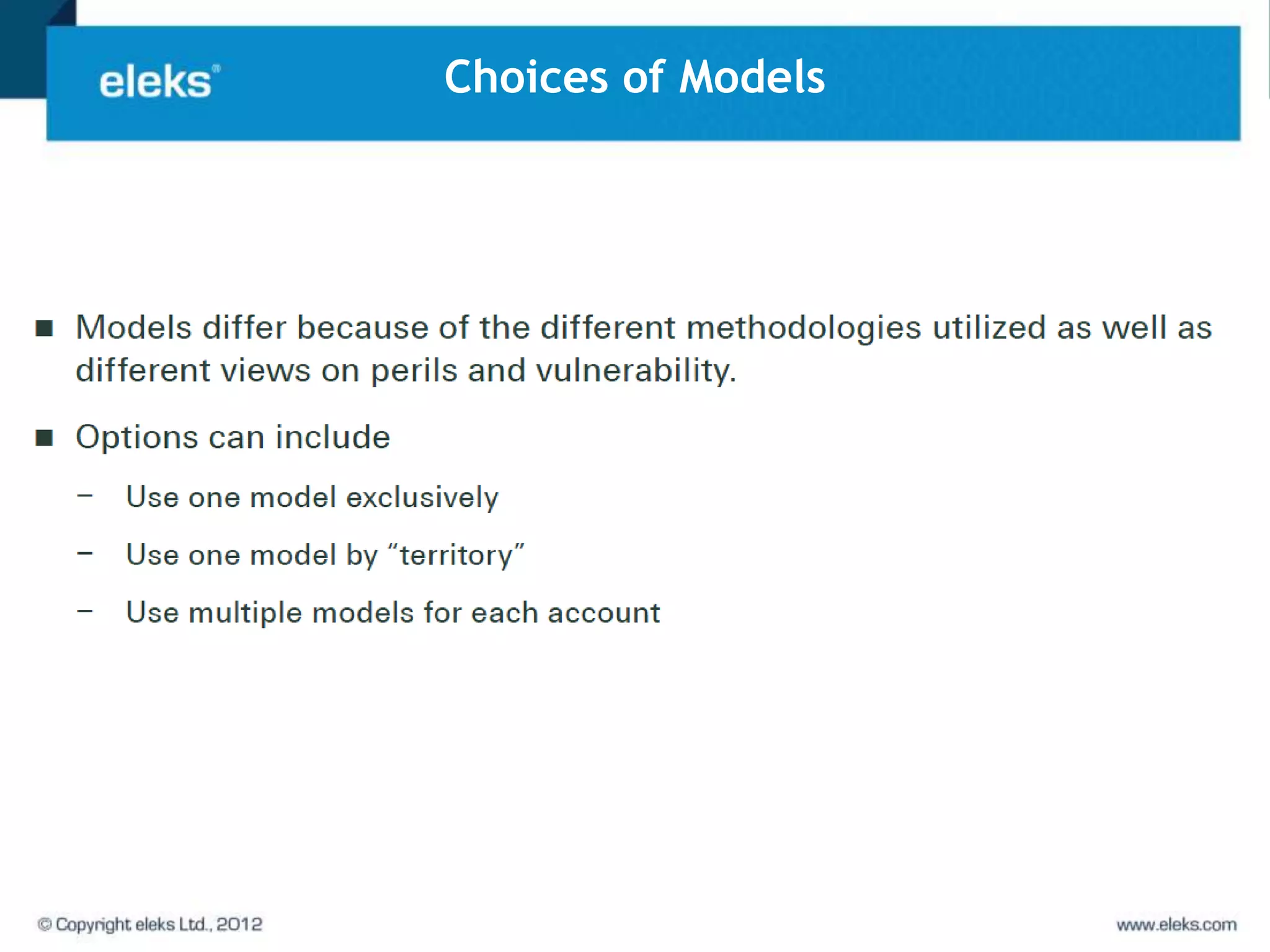 eleks®

Choices of Models

■ Models differ because of the different methodologies utilized as well as different views on perils and vulnerability.

■ Options can include

– Use one model exclusively

– Use one model by “territory”

– Use multiple models for each account

© Copyright eleks Ltd., 2012

www.eleks.com